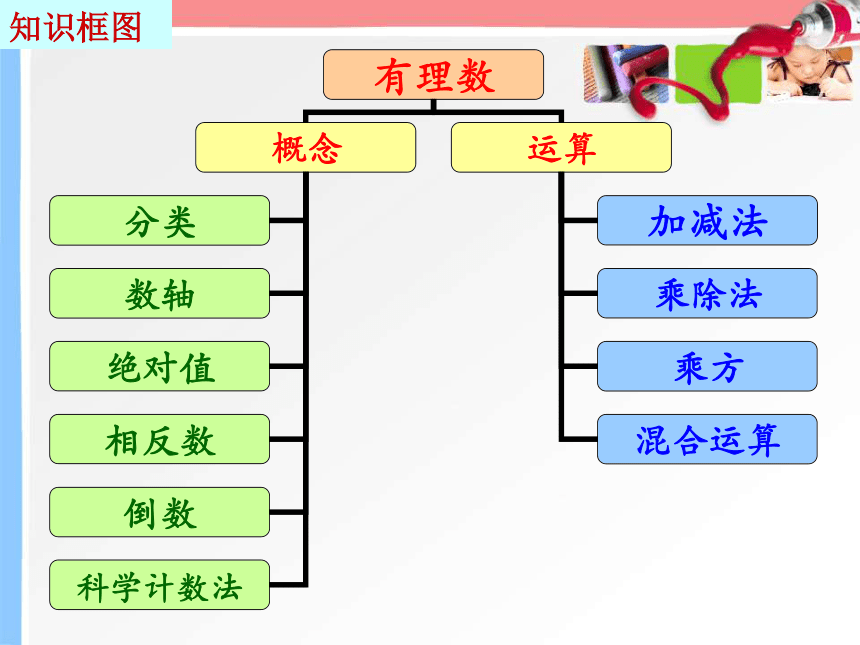 知识框图

有理数

概念

运算

分类

数轴

绝对值

相反数

倒数

科学计数法

加减法

乘除法

乘方

混合运算